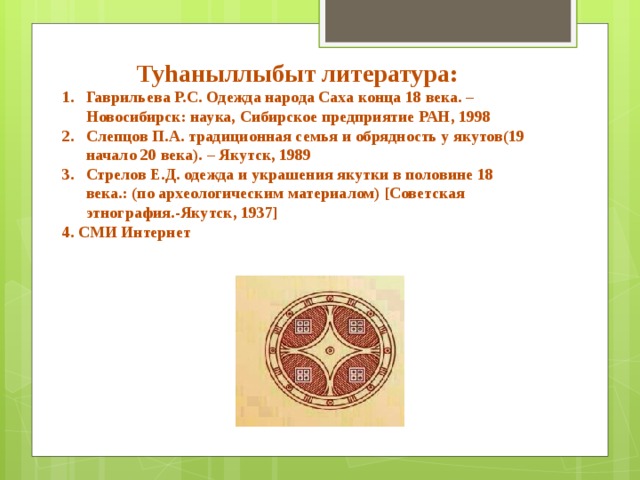 Туһаныллыбыт литература:

1. Гаврильева Р.С. Одежда народа Саха конца 18 века. – Новосибирск: наука, Сибирское предприятие РАН, 1998
2. Слепцов П.А. традиционная семья и обрядность у якутов(19 начало 20 века). – Якутск, 1989
3. Стрелов Е.Д. одежда и украшения якутки в половине 18 века.: (по археологическим материалом) [Советская этнография.-Якутск, 1937]

4. СМИ Интернет